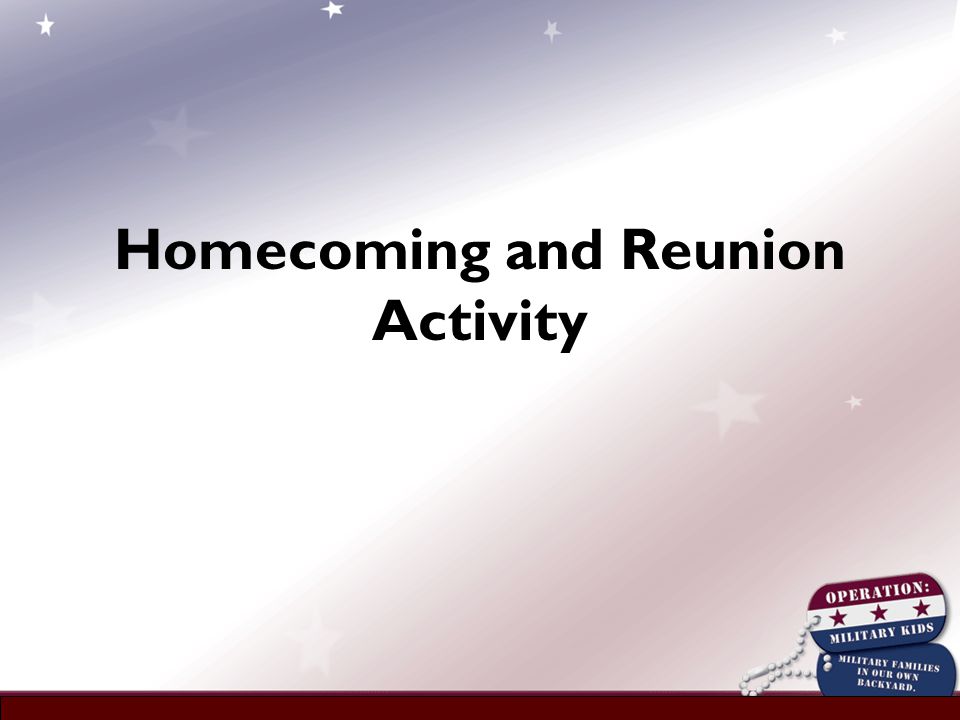 Homecoming and Reunion Activity

OPERATION:
MILITARY KIDS
MILITARY FAMILIES IN OUR OWN BACKYARD.